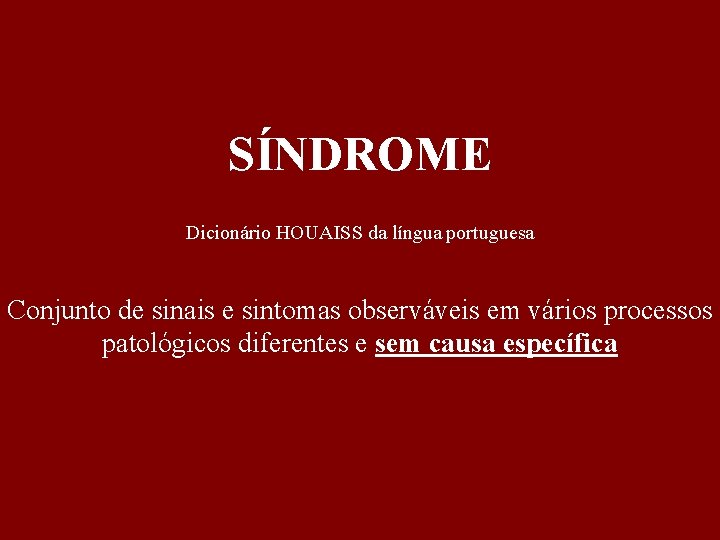 SÍNDROME

Dicionário HOUAISS da língua portuguesa

Conjunto de sinais e sintomas observáveis em vários processos patológicos diferentes e sem causa específica